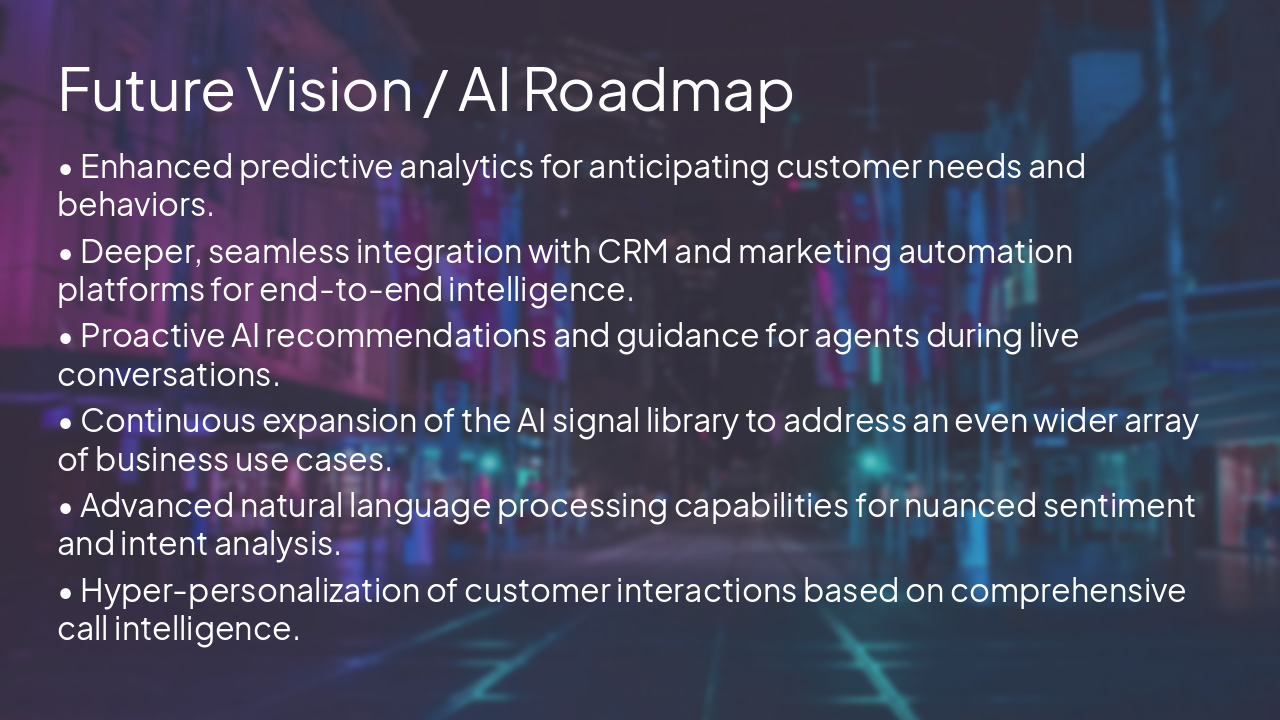 Future Vision / AI Roadmap

• Enhanced predictive analytics for anticipating customer needs and behaviors.

• Deeper, seamless integration with CRM and marketing automation platforms for end-to-end intelligence.

• Proactive AI recommendations and guidance for agents during live conversations.

• Continuous expansion of the AI signal library to address an even wider array of business use cases.

• Advanced natural language processing capabilities for nuanced sentiment and intent analysis.

• Hyper-personalization of customer interactions based on comprehensive call intelligence.